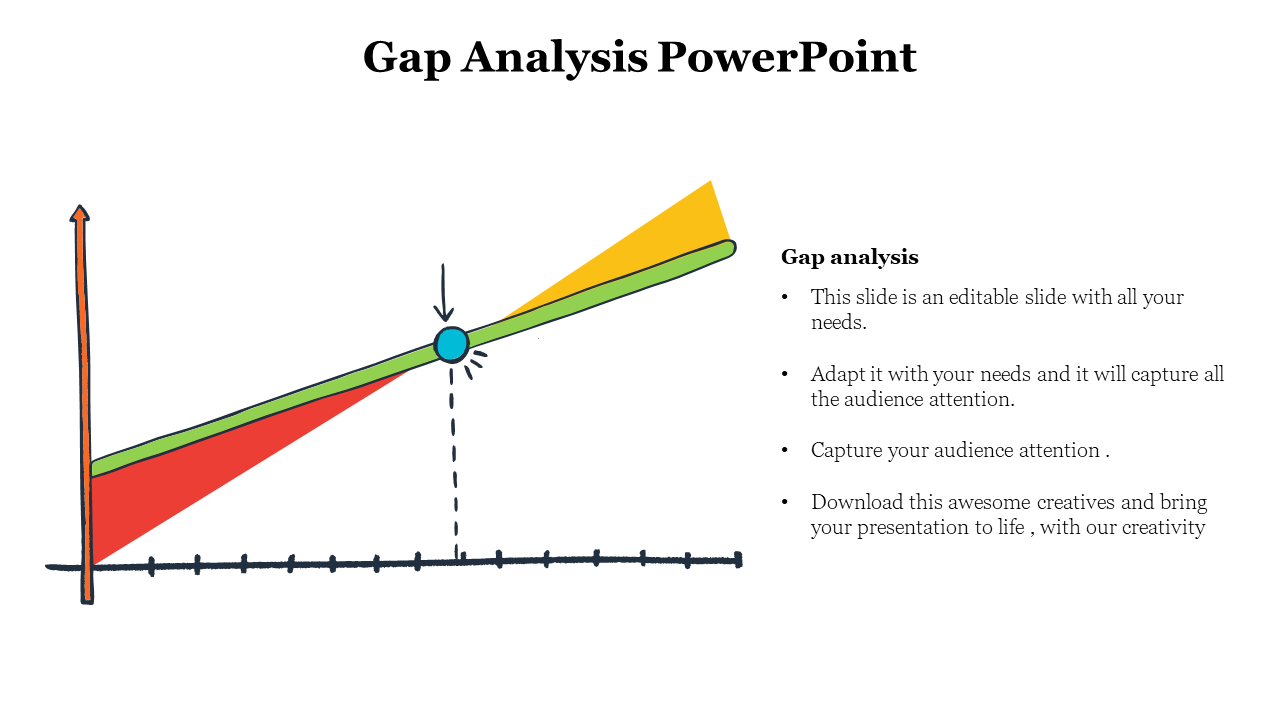 Gap Analysis PowerPoint

Gap analysis

• This slide is an editable slide with all your needs.

• Adapt it with your needs and it will capture all the audience attention.

• Capture your audience attention .

• Download this awesome creatives and bring your presentation to life , with our creativity